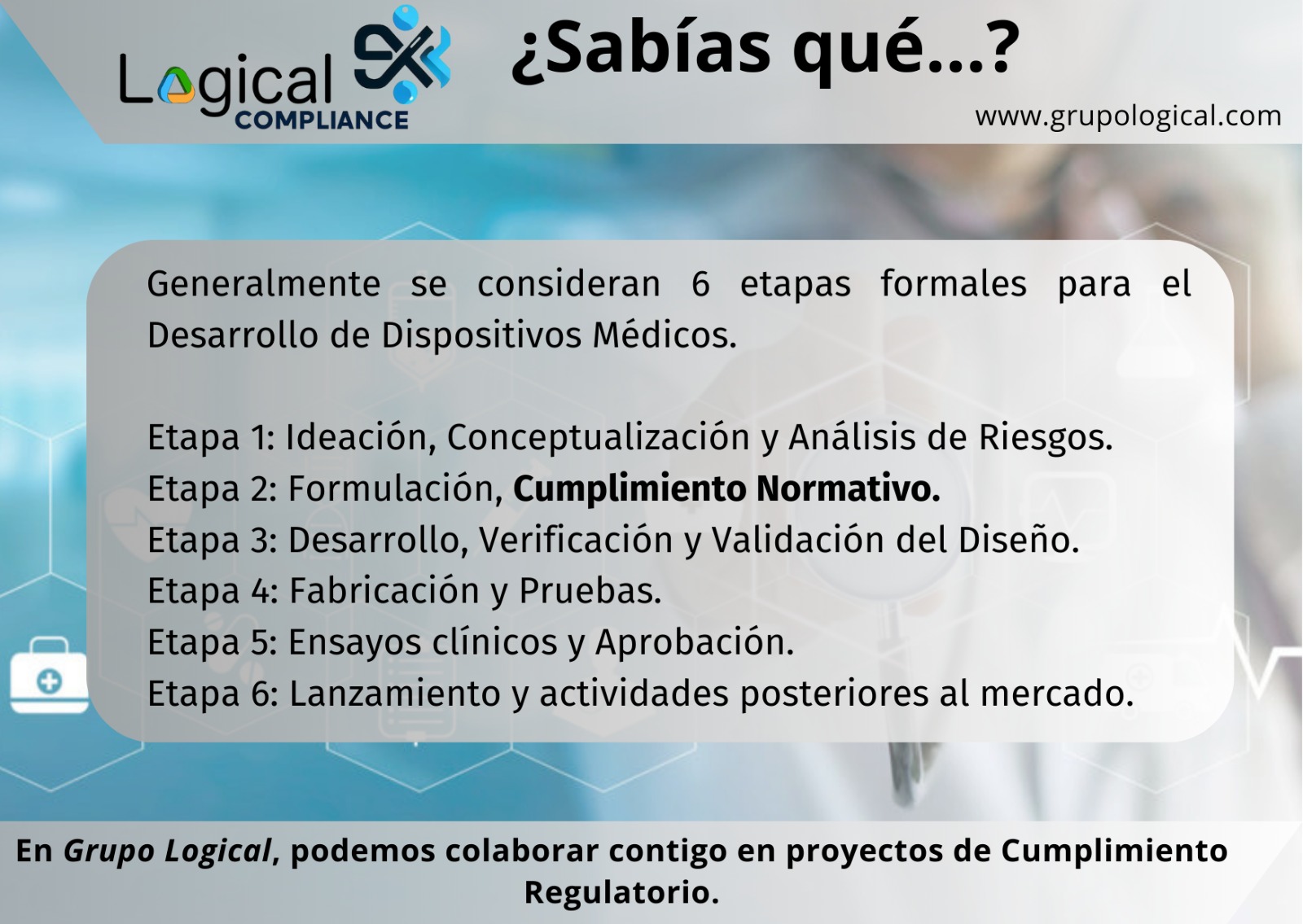 Logical COMPLIANCE

¿Sabías qué...?

www.grupological.com

Generalmente se consideran 6 etapas formales para el Desarrollo de Dispositivos Médicos.

Etapa 1: Ideación, Conceptualización y Análisis de Riesgos.
Etapa 2: Formulación, Cumplimiento Normativo.
Etapa 3: Desarrollo, Verificación y Validación del Diseño.
Etapa 4: Fabricación y Pruebas.
Etapa 5: Ensayos clínicos y Aprobación.
Etapa 6: Lanzamiento y actividades posteriores al mercado.

En Grupo Logical, podemos colaborar contigo en proyectos de Cumplimiento Regulatorio.